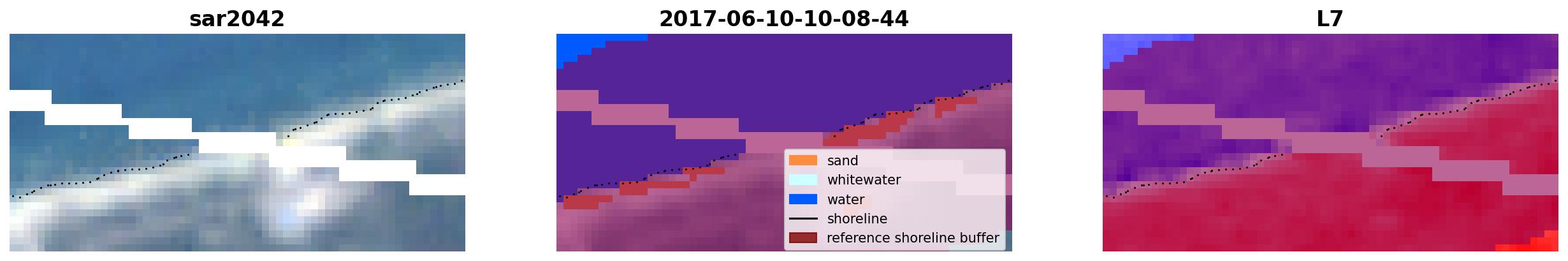 sar2042

2017-06-10-10-08-44

sand
whitewater
water
shoreline
reference shoreline buffer

L7